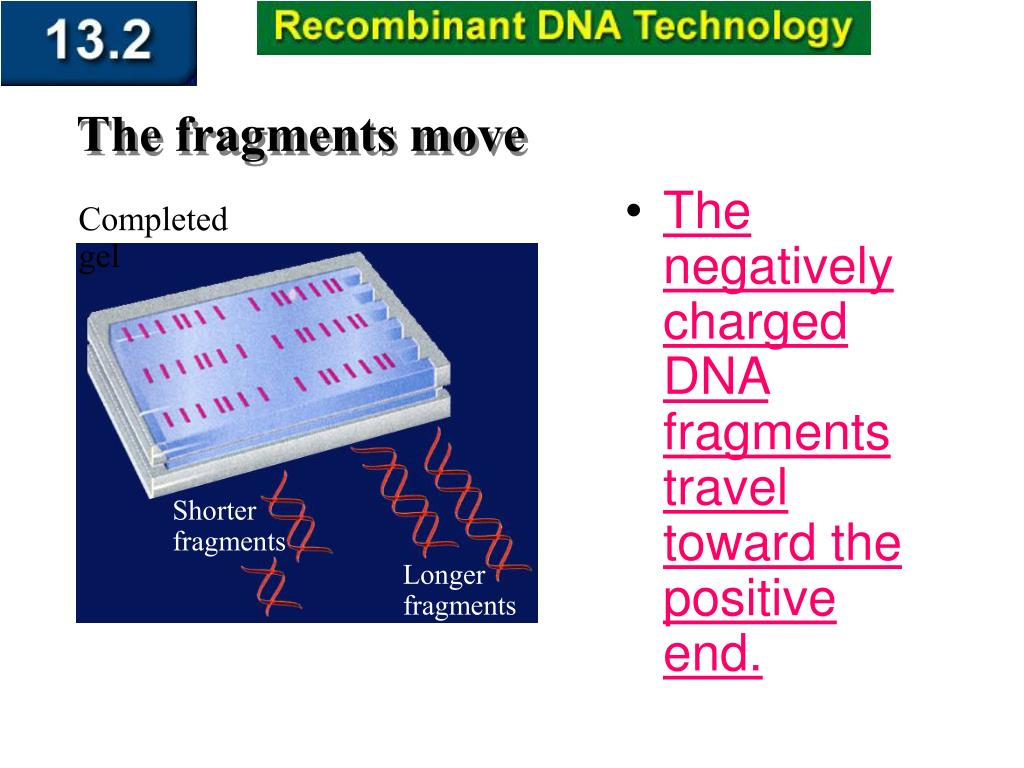 13.2

Recombinant DNA Technology

The fragments move

Completed gel

Shorter fragments

Longer fragments

• The negatively charged DNA fragments travel toward the positive end.